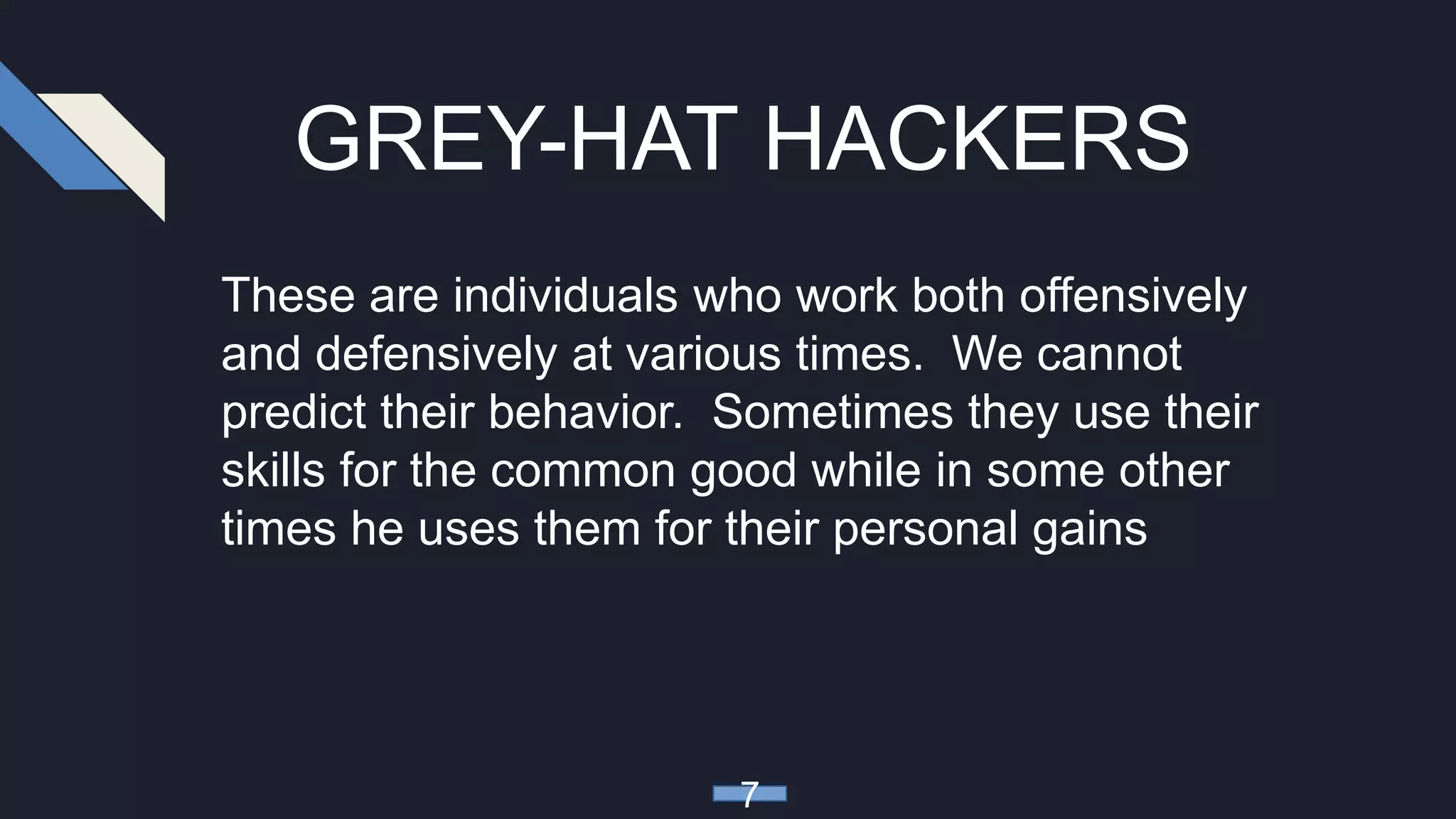 GREY-HAT HACKERS

These are individuals who work both offensively and defensively at various times. We cannot predict their behavior. Sometimes they use their skills for the common good while in some other times he uses them for their personal gains

7